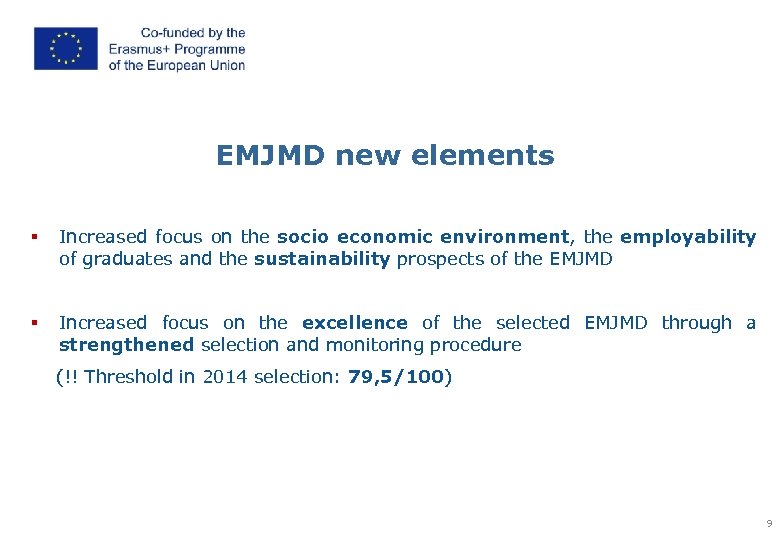 Co-funded by the Erasmus+ Programme of the European Union

EMJMD new elements

▪ Increased focus on the socio economic environment, the employability of graduates and the sustainability prospects of the EMJMD

▪ Increased focus on the excellence of the selected EMJMD through a strengthened selection and monitoring procedure

(!! Threshold in 2014 selection: 79,5/100)

9